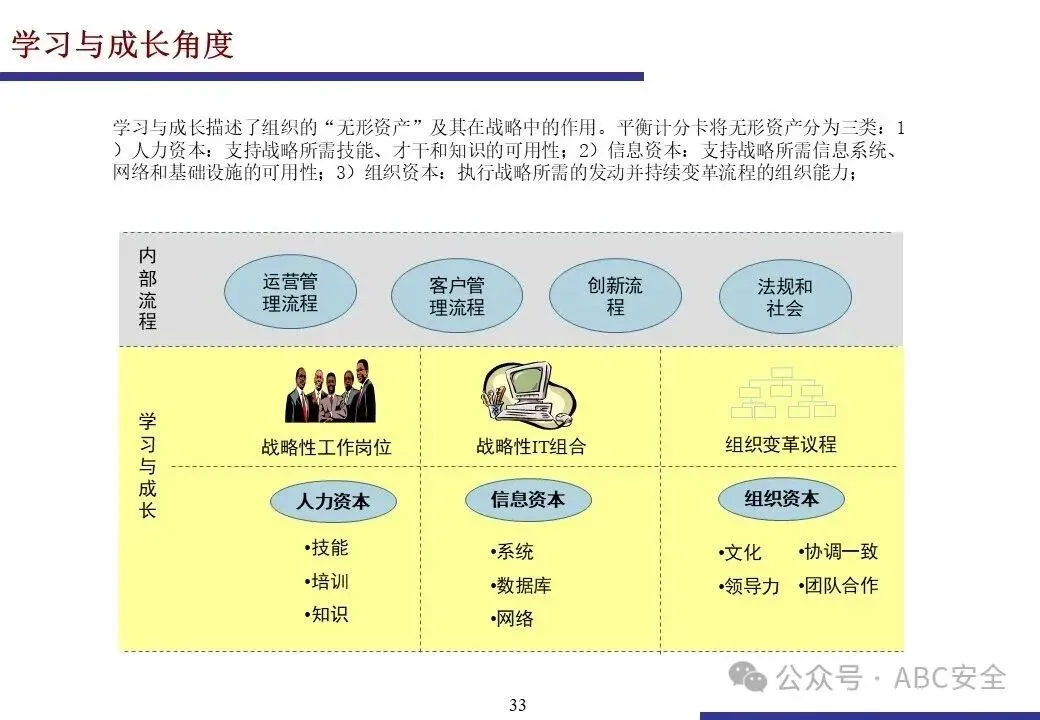 学习与成长角度

学习与成长描述了组织的“无形资产”及其在战略中的作用。平衡计分卡将无形资产分为三类：1）人力资本：支持战略所需技能、才干和知识的可用性；2）信息资本：支持战略所需信息系统、网络和基础设施的可用性；3）组织资本：执行战略所需的发动并持续变革流程的组织能力；

内部流程

运营管理流程

客户管理流程

创新流程

法规和社会

学习与成长

战略性工作岗位

战略性IT组合

组织变革议程

人力资本

•技能
•培训
•知识

信息资本

•系统
•数据库
•网络

组织资本

•文化
•领导力
•协调一致
•团队合作

公众号 · ABC安全

33